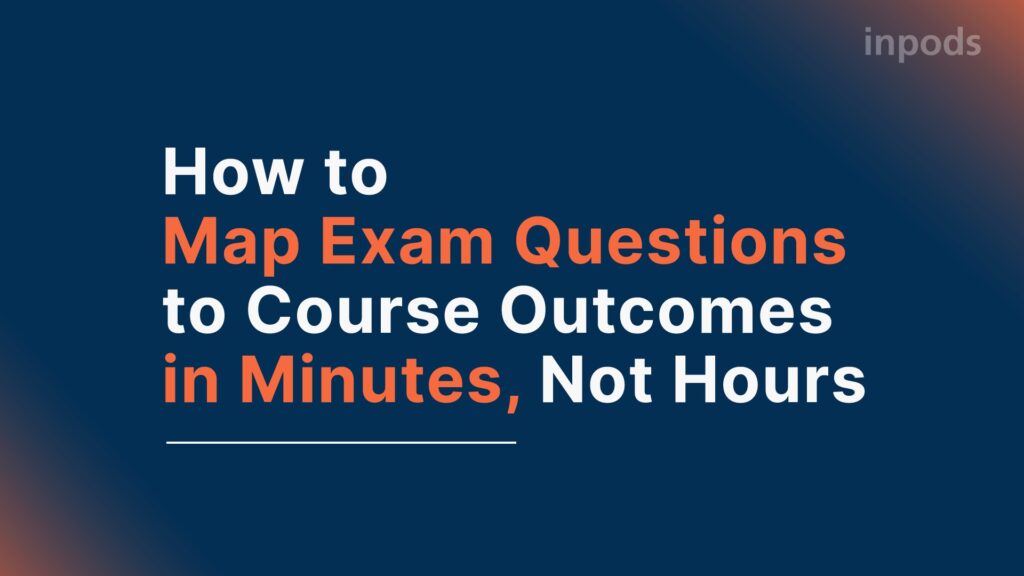 inpods

How to
Map Exam Questions
to Course Outcomes
in Minutes, Not Hours